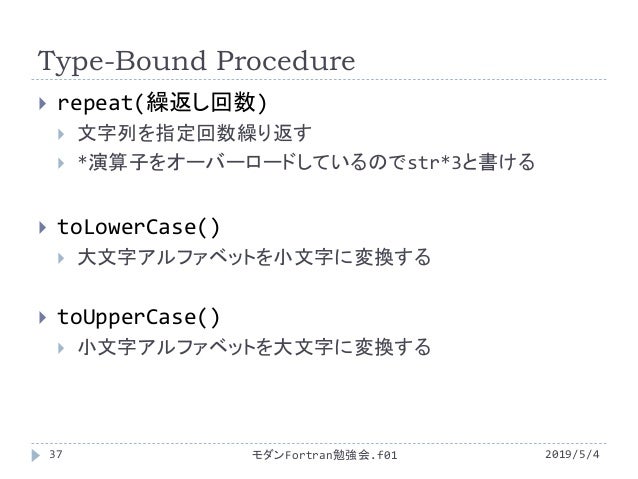 Type-Bound Procedure

repeat(繰返し回数)

文字列を指定回数繰り返す

*演算子をオーバーロードしているのでstr*3と書ける

toLowerCase()

大文字アルファベットを小文字に変換する

toUpperCase()

小文字アルファベットを大文字に変換する

37 モダンFortran勉強会.f01 2019/5/4